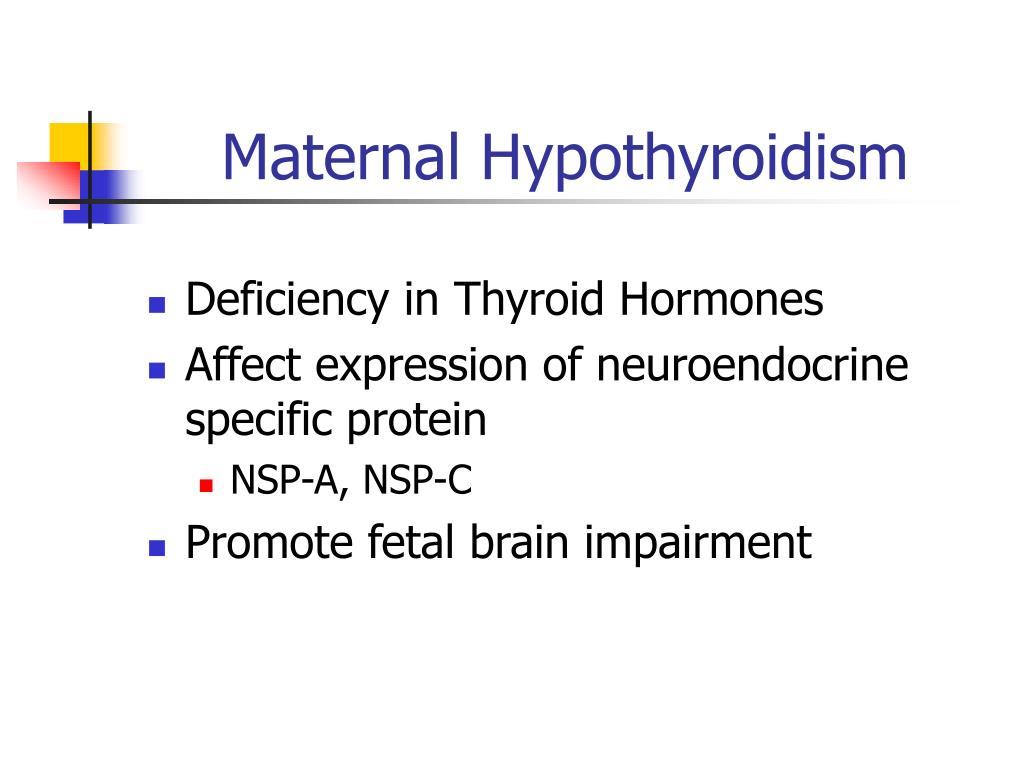 Maternal Hypothyroidism

- Deficiency in Thyroid Hormones
- Affect expression of neuroendocrine specific protein
  - NSP-A, NSP-C
- Promote fetal brain impairment